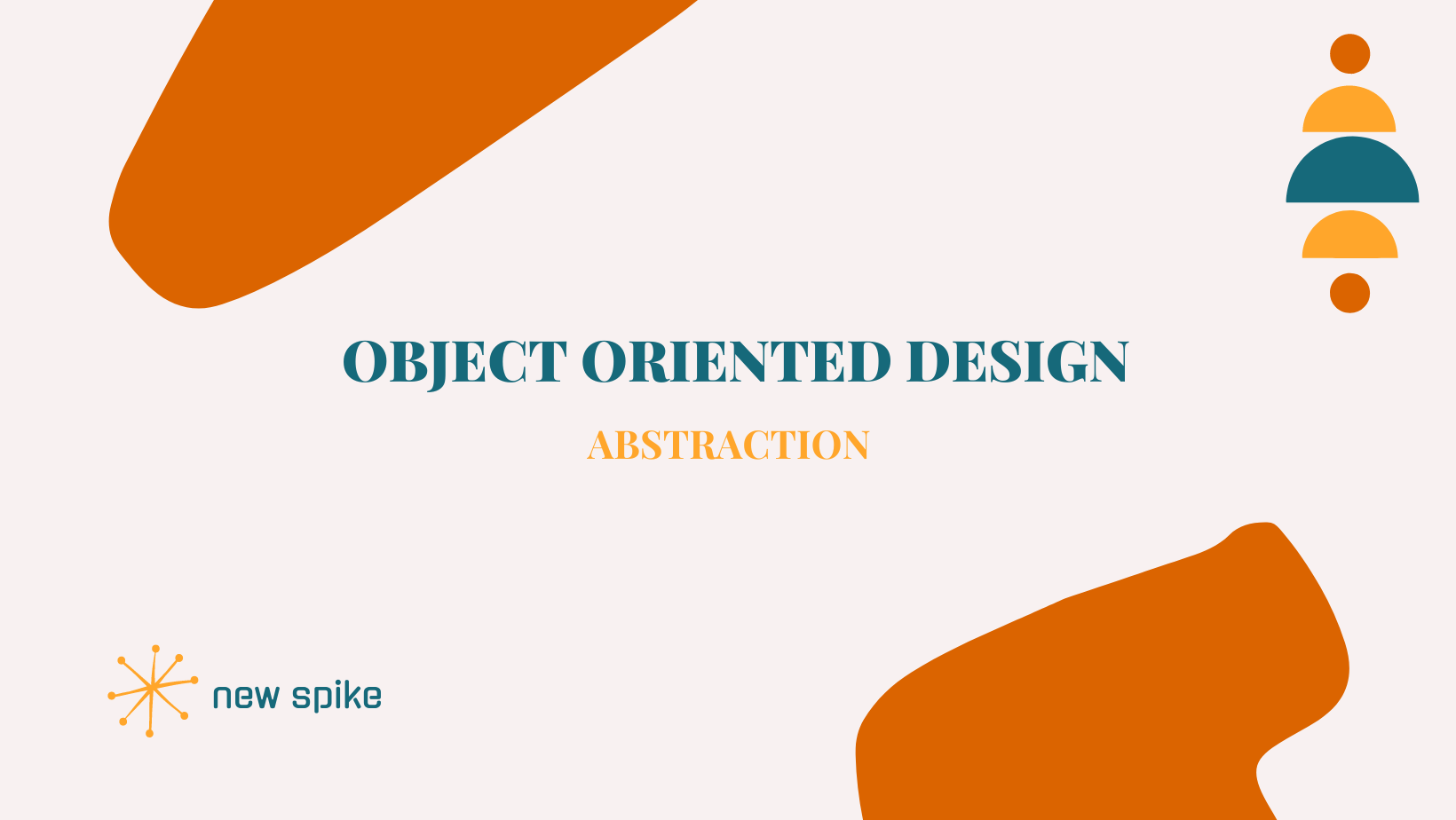 OBJECT ORIENTED DESIGN

ABSTRACTION

new spike